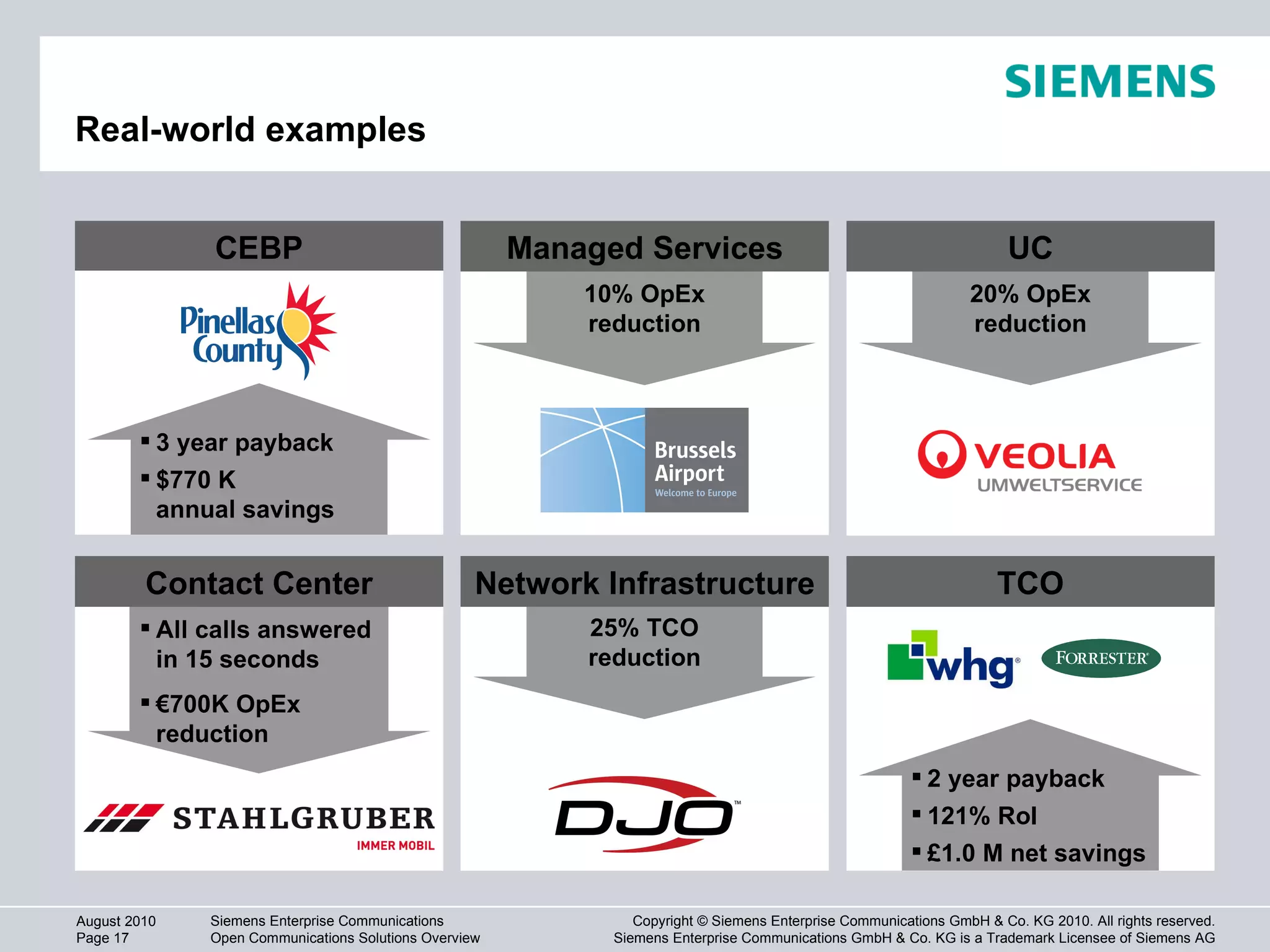 SIEMENS

Real-world examples

CEBP

Pinellas County

▪ 3 year payback
▪ $770 K annual savings

Managed Services

10% OpEx reduction

Brussels Airport
Welcome to Europe

UC

20% OpEx reduction

VEOLIA
UMWELTSERVICE

Contact Center

▪ All calls answered in 15 seconds
▪ €700K OpEx reduction

STAHLGRUBER
IMMER MOBIL

Network Infrastructure

25% TCO reduction

DJO™

TCO

whg®

FORRESTER®

▪ 2 year payback
▪ 121% RoI
▪ £1.0 M net savings

August 2010
Page 17

Siemens Enterprise Communications
Open Communications Solutions Overview

Copyright © Siemens Enterprise Communications GmbH & Co. KG 2010. All rights reserved.
Siemens Enterprise Communications GmbH & Co. KG is a Trademark Licensee of Siemens AG